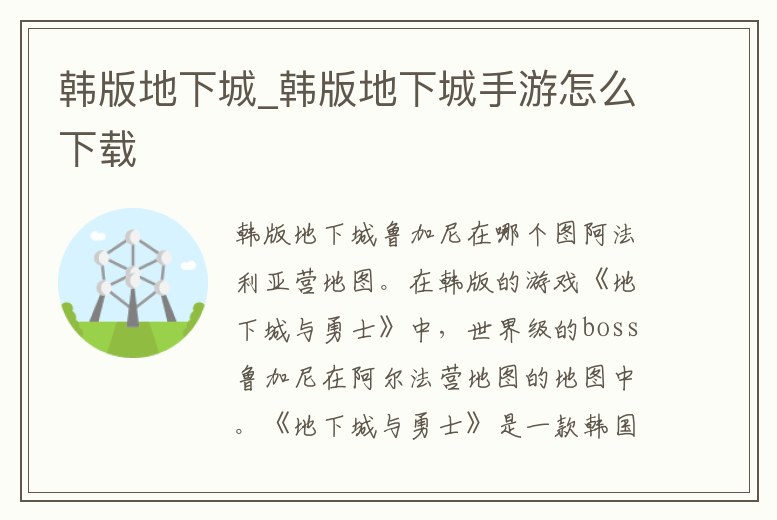 韩版地下城_韩版地下城手游怎么下载

韩版地下城鲁加尼在哪个图阿法利亚营地图。在韩版的游戏《地下城与勇士》中，世界级的boss鲁加尼在阿尔法营地图的地图中。《地下城与勇士》是一款韩国